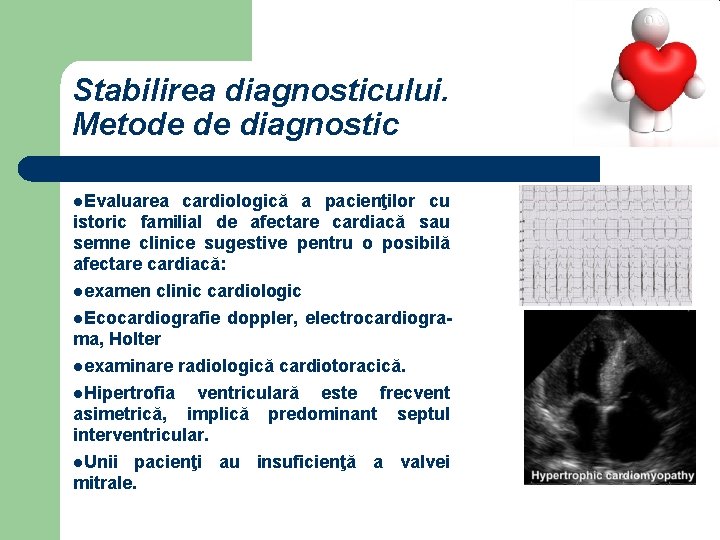 Stabilirea diagnosticului. Metode de diagnostic

●Evaluarea cardiologică a pacienţilor cu istoric familial de afectare cardiacă sau semne clinice sugestive pentru o posibilă afectare cardiacă:

●examen clinic cardiologic

●Ecocardiografie doppler, electrocardiograma, Holter

●examinare radiologică cardiotoracică.

●Hipertrofia ventriculară este frecvent asimetrică, implică predominant septul interventricular.

●Unii pacienţi au insuficienţă a valvei mitrale.

Hypertrophic cardiomyopathy